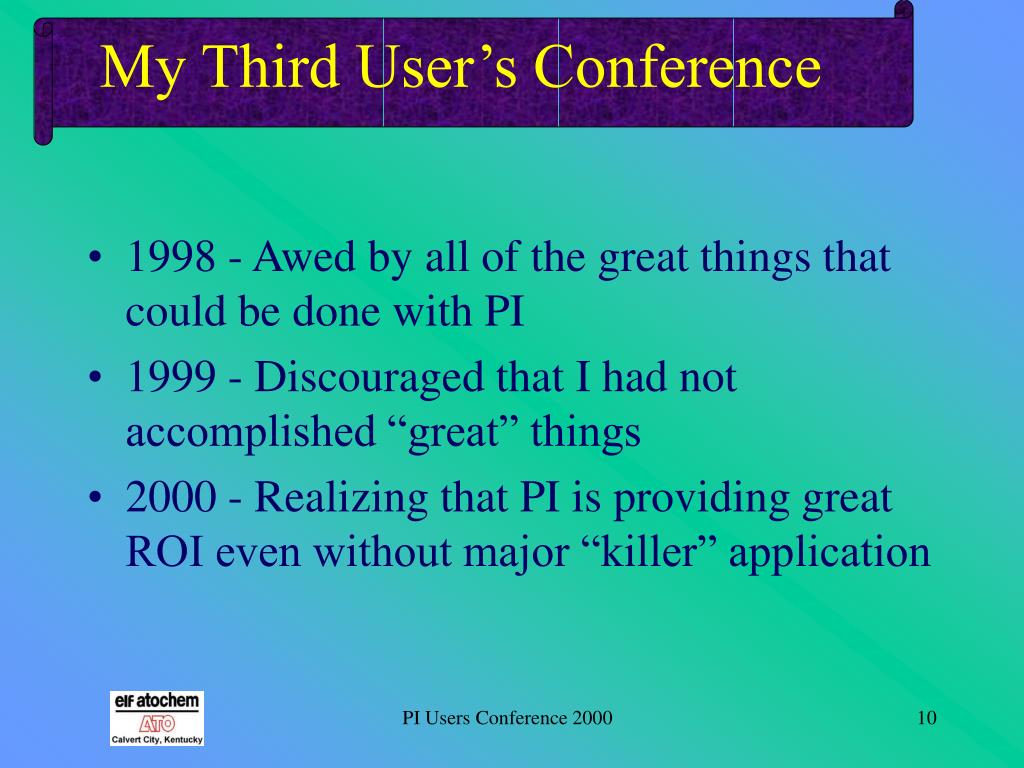 My Third User’s Conference

• 1998 - Awed by all of the great things that could be done with PI
• 1999 - Discouraged that I had not accomplished “great” things
• 2000 - Realizing that PI is providing great ROI even without major “killer” application

elf atochem
ATO
Calvert City, Kentucky

PI Users Conference 2000

10